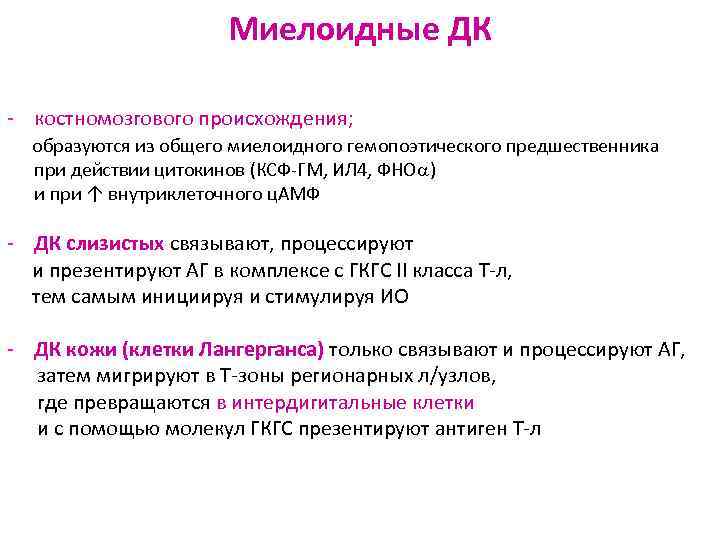 Миелоидные ДК

- костномозгового происхождения;
образуются из общего миелоидного гемопоэтического предшественника при действии цитокинов (КСФ-ГМ, ИЛ4, ФНО$\alpha$)
и при ↑ внутриклеточного цАМФ

- ДК слизистых связывают, процессируют
и презентируют АГ в комплексе с ГКГС II класса Т-л,
тем самым инициируя и стимулируя ИО

- ДК кожи (клетки Лангерганса) только связывают и процессируют АГ,
затем мигрируют в Т-зоны регионарных л/узлов,
где превращаются в интердигитальные клетки
и с помощью молекул ГКГС презентируют антиген Т-л